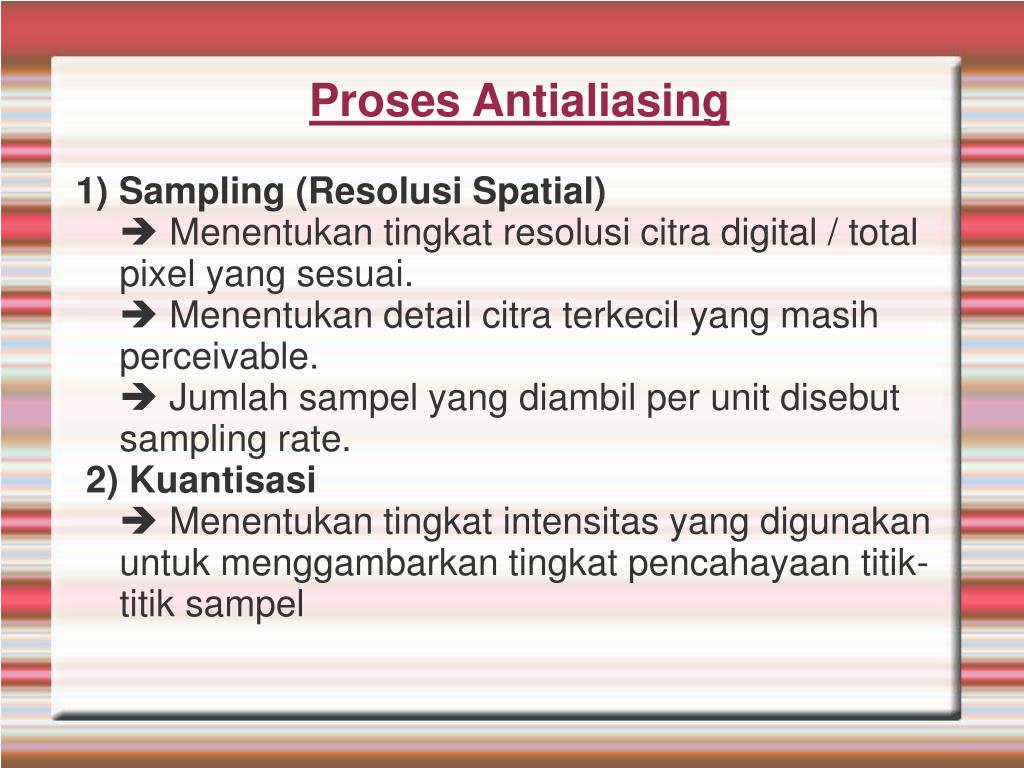 Proses Antialiasing

1) Sampling (Resolusi Spatial)
➔ Menentukan tingkat resolusi citra digital / total pixel yang sesuai.
➔ Menentukan detail citra terkecil yang masih perceivable.
➔ Jumlah sampel yang diambil per unit disebut sampling rate.

2) Kuantisasi
➔ Menentukan tingkat intensitas yang digunakan untuk menggambarkan tingkat pencahayaan titik-titik sampel